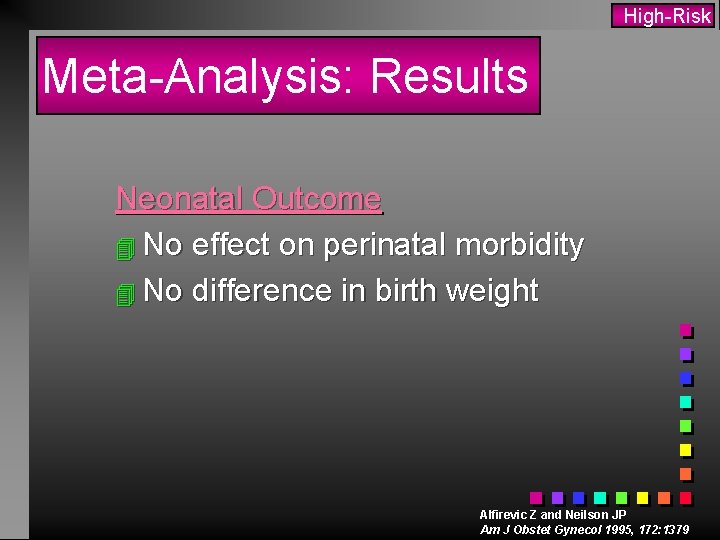 High-Risk

Meta-Analysis: Results

Neonatal Outcome

No effect on perinatal morbidity

No difference in birth weight

Alfirevic Z and Neilson JP
Am J Obstet Gynecol 1995, 172:1379